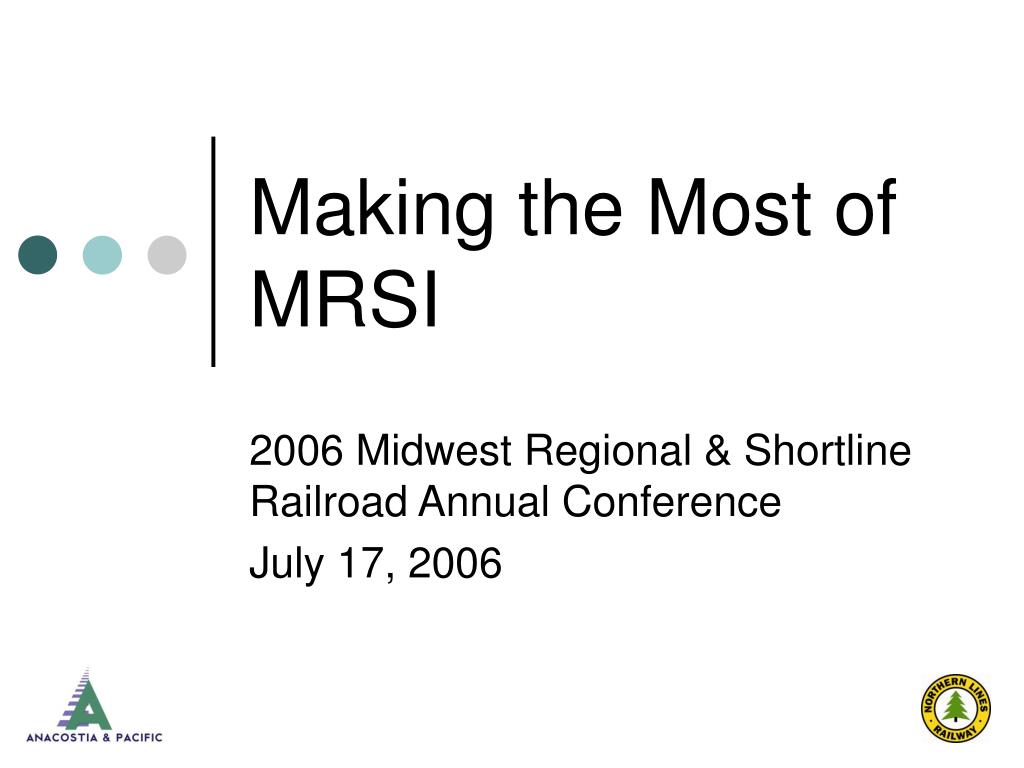 Making the Most of MRSI

2006 Midwest Regional & Shortline Railroad Annual Conference

July 17, 2006

ANACOSTIA & PACIFIC

NORTHERN LINES RAILWAY